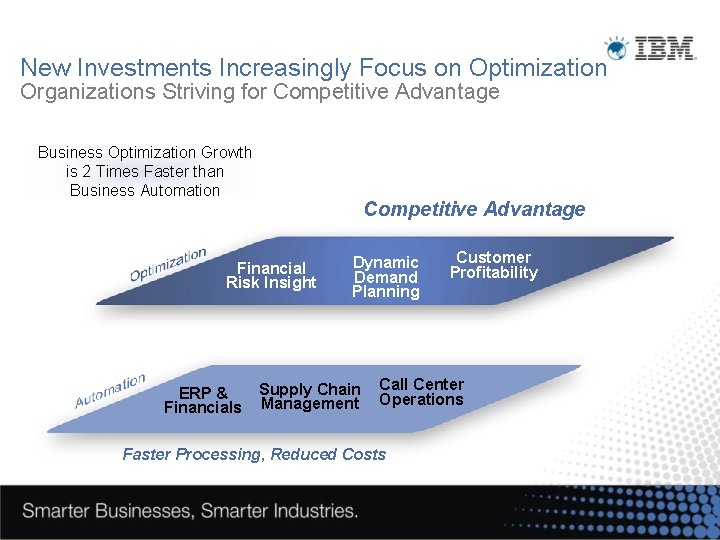 IBM

New Investments Increasingly Focus on Optimization
Organizations Striving for Competitive Advantage

Business Optimization Growth is 2 Times Faster than Business Automation

Competitive Advantage

Optimization

Financial Risk Insight

Dynamic Demand Planning

Customer Profitability

Automation

ERP & Financials

Supply Chain Management

Call Center Operations

Faster Processing, Reduced Costs

Smarter Businesses, Smarter Industries.